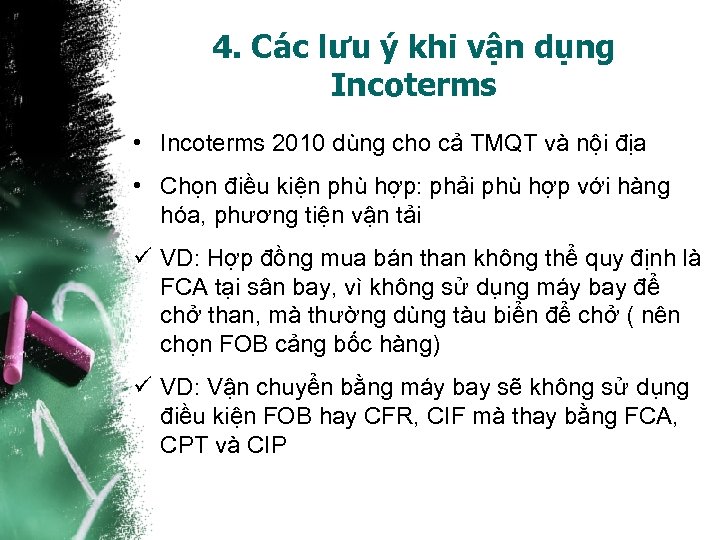 4. Các lưu ý khi vận dụng Incoterms

• Incoterms 2010 dùng cho cả TMQT và nội địa

• Chọn điều kiện phù hợp: phải phù hợp với hàng hóa, phương tiện vận tải

✓ VD: Hợp đồng mua bán than không thể quy định là FCA tại sân bay, vì không sử dụng máy bay để chở than, mà thường dùng tàu biển để chở ( nên chọn FOB cảng bốc hàng)

✓ VD: Vận chuyển bằng máy bay sẽ không sử dụng điều kiện FOB hay CFR, CIF mà thay bằng FCA, CPT và CIP